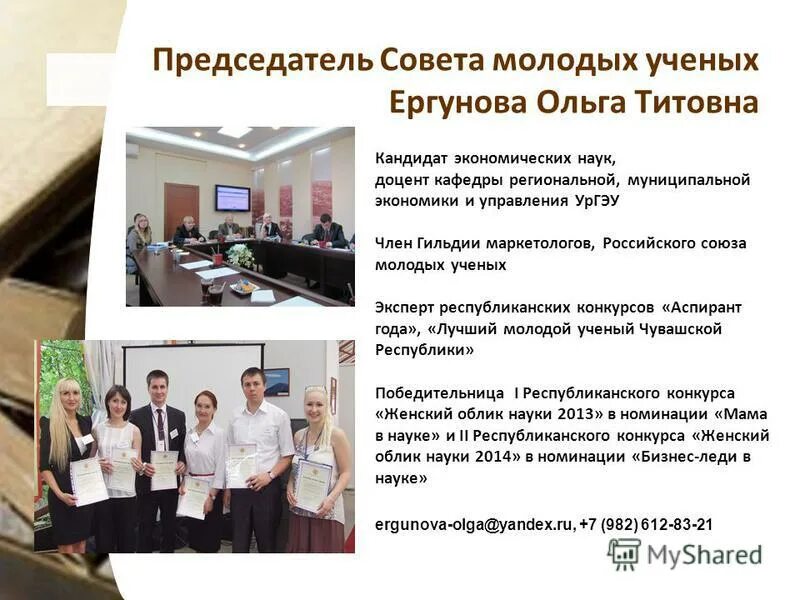 Председатель Совета молодых ученых
Ергунова Ольга Титовна

Кандидат экономических наук,
доцент кафедры региональной, муниципальной экономики и управления УрГЭУ

Член Гильдии маркетологов, Российского союза молодых ученых

Эксперт республиканских конкурсов «Аспирант года», «Лучший молодой ученый Чувашской Республики»

Победительница I Республиканского конкурса «Женский облик науки 2013» в номинации «Мама в науке» и II Республиканского конкурса «Женский облик науки 2014» в номинации «Бизнес-леди в науке»

ergunova-olga@yandex.ru, +7 (982) 612-83-21

MyShared